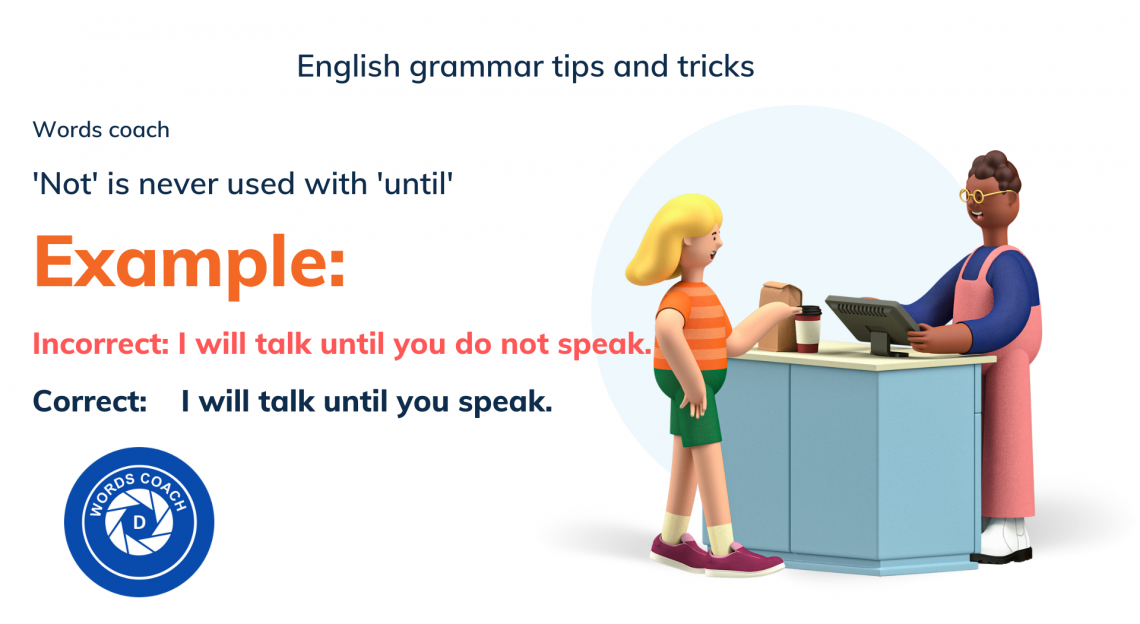 English grammar tips and tricks

Words coach

'Not' is never used with 'until'

Example:

Incorrect: I will talk until you do not speak.

Correct: I will talk until you speak.

WORDS COACH
D